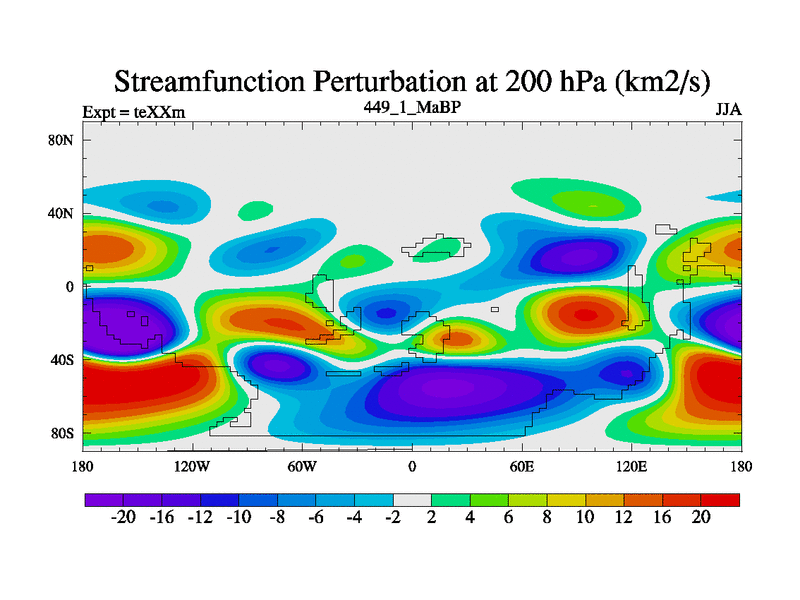 Streamfunction Perturbation at 200 hPa (km2/s)

Expt = teXXm

449_1_MaBP

JJA

80N
40N
0
40S
80S

180
120W
60W
0
60E
120E
180

-20
-16
-12
-10
-8
-6
-4
-2
2
4
6
8
10
12
16
20